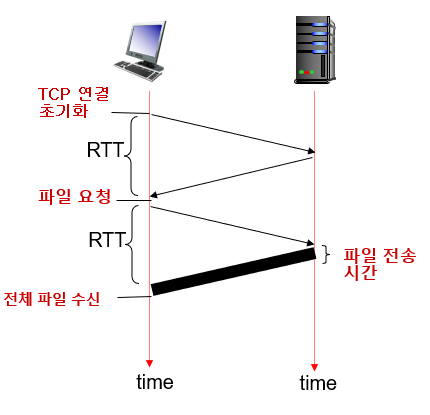 TCP 연결 초기화

RTT

파일 요청

RTT

파일 전송 시간

전체 파일 수신

time

time